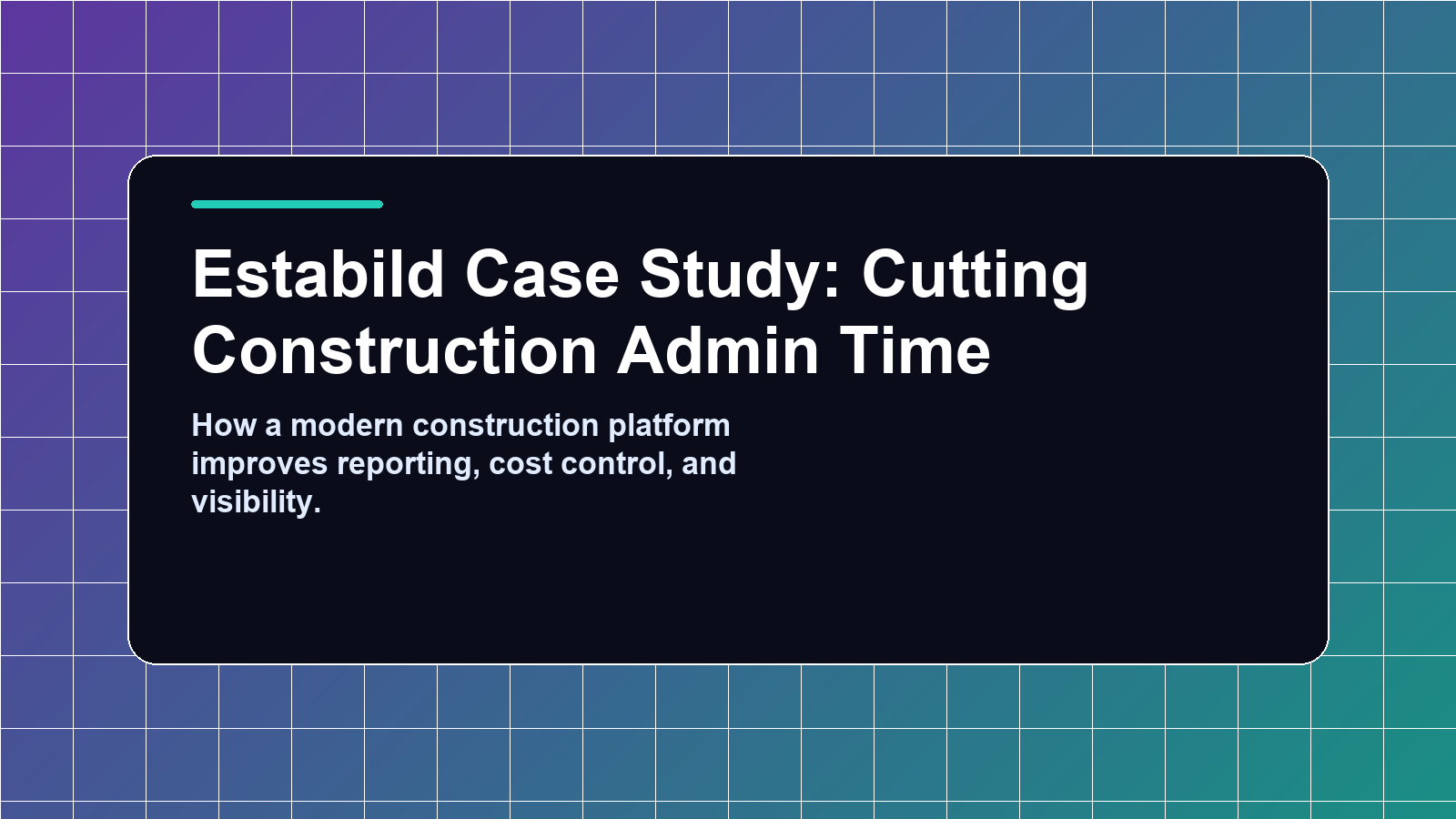 Estabild Case Study: Cutting Construction Admin Time

How a modern construction platform improves reporting, cost control, and visibility.